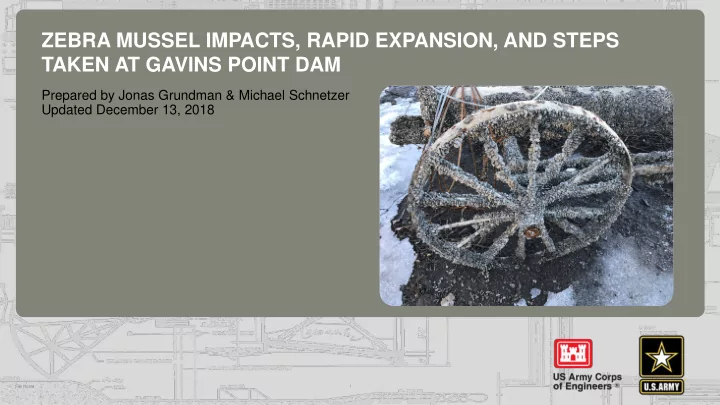 ZEBRA MUSSEL IMPACTS, RAPID EXPANSION, AND STEPS TAKEN AT GAVINS POINT DAM

Prepared by Jonas Grundman & Michael Schnetzer
Updated December 13, 2018

US Army Corps of Engineers ®

U.S.ARMY